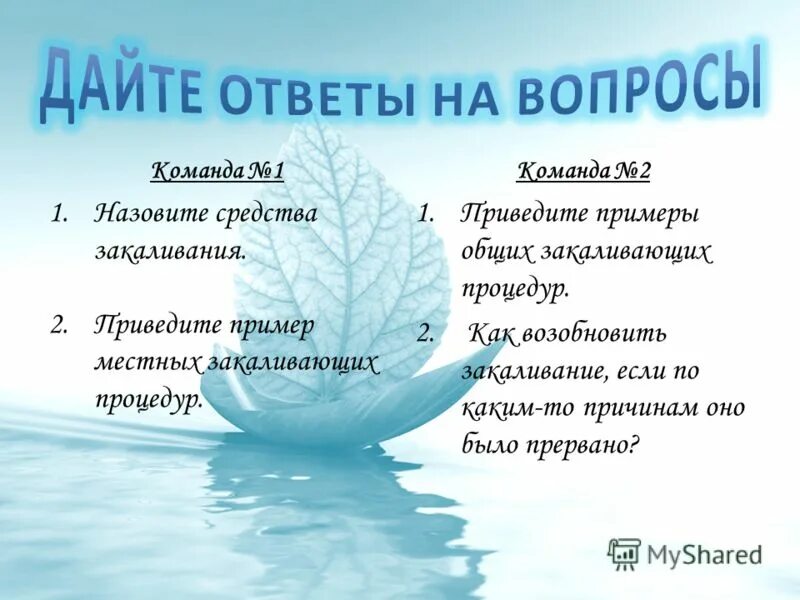 ДАЙТЕ ОТВЕТЫ НА ВОПРОСЫ

Команда №1

1. Назовите средства закаливания.

2. Приведите пример местных закаливающих процедур.

Команда №2

1. Приведите примеры общих закаливающих процедур.

2. Как возобновить закаливание, если по каким-то причинам оно было прервано?

MyShared